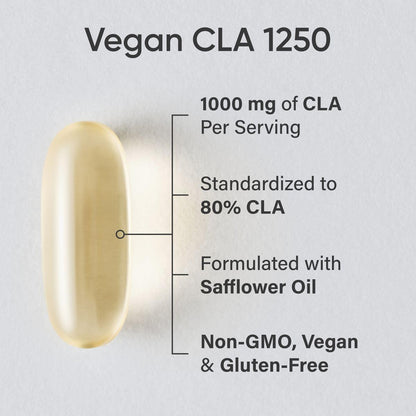 Vegan CLA 1250

1000 mg of CLA Per Serving

Standardized to 80% CLA

Formulated with Safflower Oil

Non-GMO, Vegan & Gluten-Free